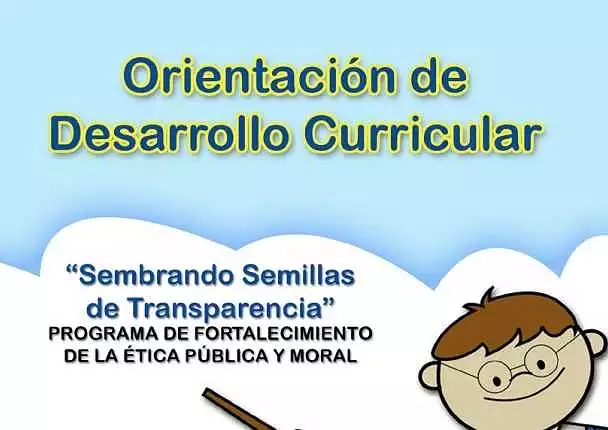 Orientación de Desarrollo Curricular

“Sembrando Semillas de Transparencia”
PROGRAMA DE FORTALECIMIENTO DE LA ÉTICA PÚBLICA Y MORAL